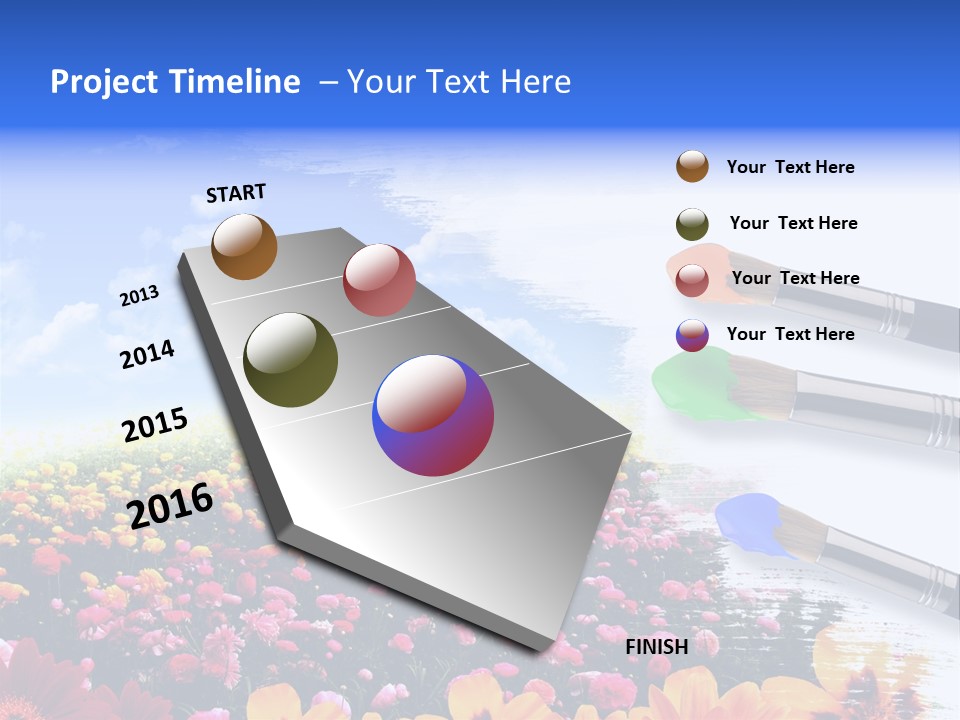 Project Timeline – Your Text Here

START

2013

2014

2015

2016

FINISH

Your Text Here

Your Text Here

Your Text Here

Your Text Here